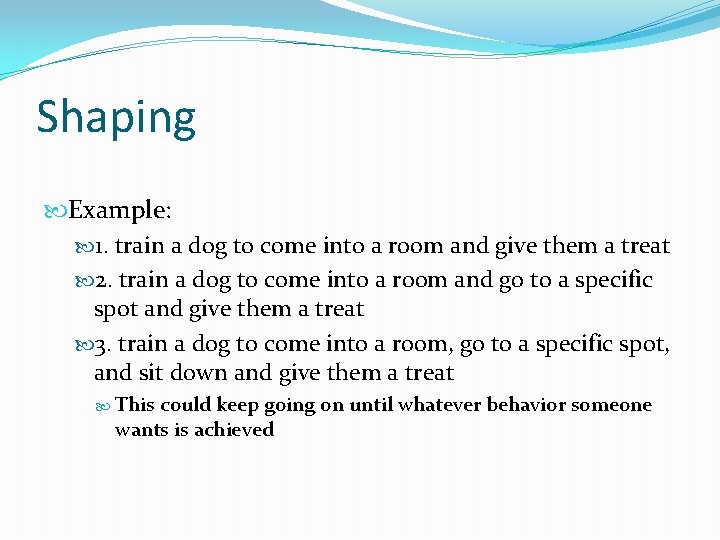 Shaping

Example:

1. train a dog to come into a room and give them a treat

2. train a dog to come into a room and go to a specific spot and give them a treat

3. train a dog to come into a room, go to a specific spot, and sit down and give them a treat

This could keep going on until whatever behavior someone wants is achieved